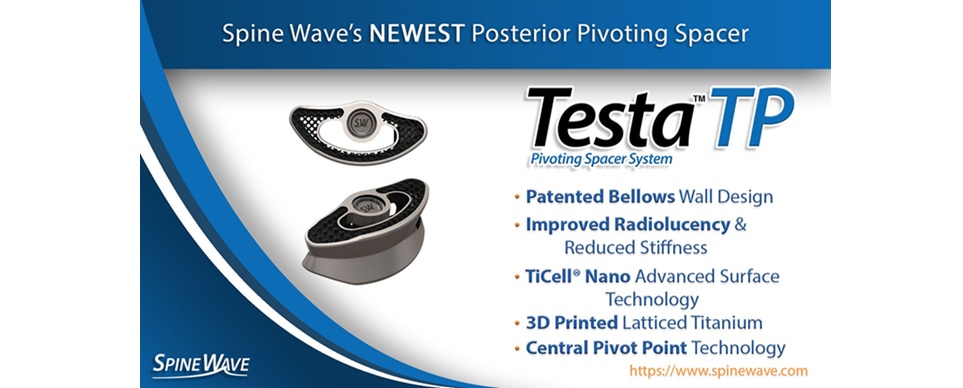 Spine Wave's NEWEST Posterior Pivoting Spacer

SW

SW

Testa™ TP

Pivoting Spacer System

• Patented Bellows Wall Design
• Improved Radiolucency & Reduced Stiffness
• TiCell® Nano Advanced Surface Technology
• 3D Printed Latticed Titanium
• Central Pivot Point Technology

SPINEWAVE

https://www.spinewave.com